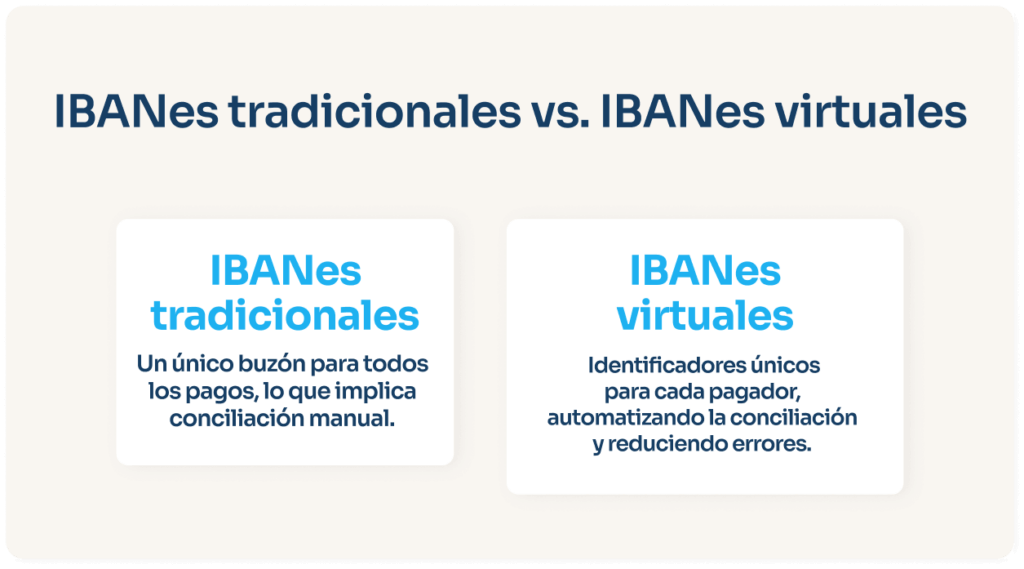 IBANes tradicionales vs. IBANes virtuales

IBANes tradicionales

Un único buzón para todos los pagos, lo que implica conciliación manual.

IBANes virtuales

Identificadores únicos para cada pagador, automatizando la conciliación y reduciendo errores.